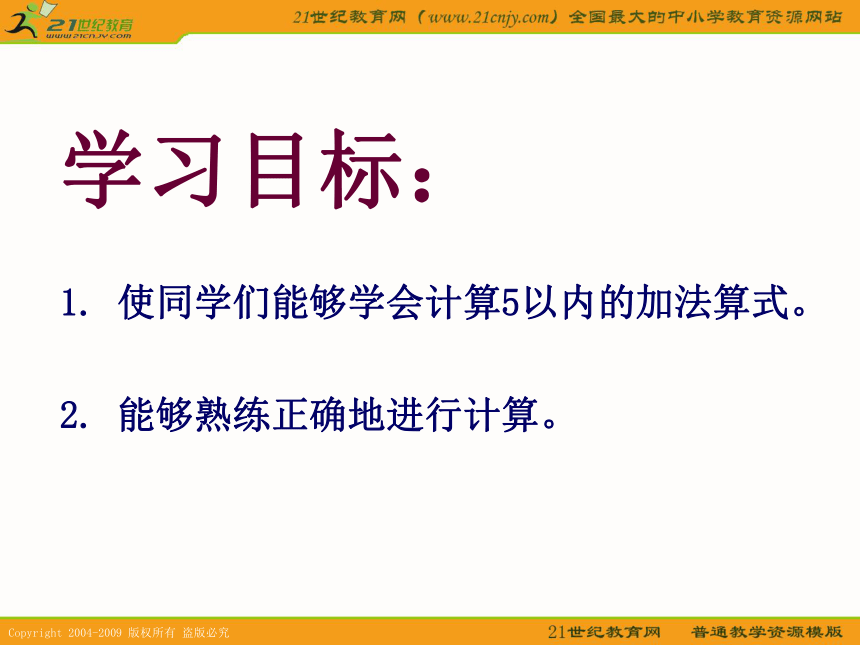 21世纪教育
www.21cnjy.com

21世纪教育网（www.21cnjy.com）全国最大的中小学教育资源网站

学习目标：

1. 使同学们能够学会计算5以内的加法算式。

2. 能够熟练正确地进行计算。

Copyright 2004-2009 版权所有 盗版必究

21世纪教育网 普通教学资源模版